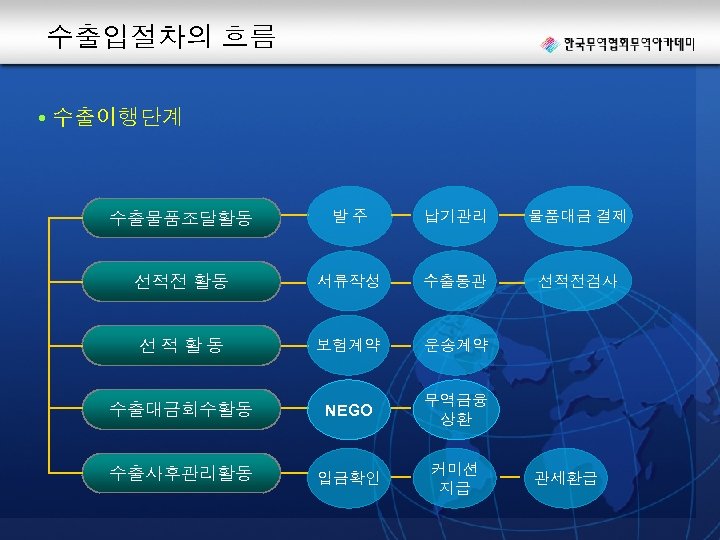 수출입절차의 흐름

한국무역협회무역아카데미

• 수출이행단계

수출물품조달활동
발 주
납기관리
물품대금 결제

선적전 활동
서류작성
수출통관
선적전검사

선 적 활 동
보험계약
운송계약

수출대금회수활동
NEGO
무역금융 상환

수출사후관리활동
입금확인
커미션 지급
관세환급